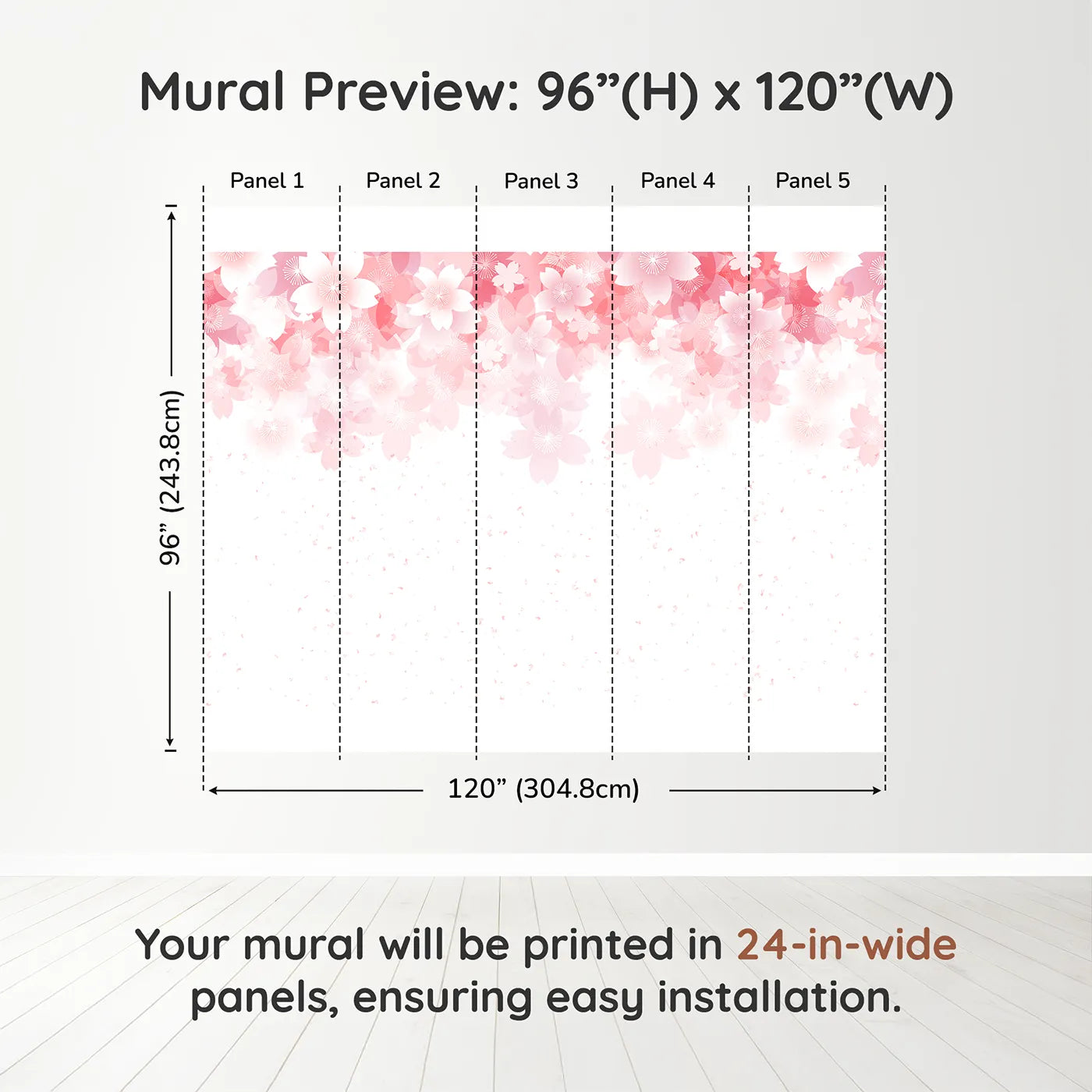 Mural Preview: 96”(H) x 120”(W)

Panel 1
Panel 2
Panel 3
Panel 4
Panel 5

96” (243.8cm)

120” (304.8cm)

Your mural will be printed in 24-in-wide panels, ensuring easy installation.